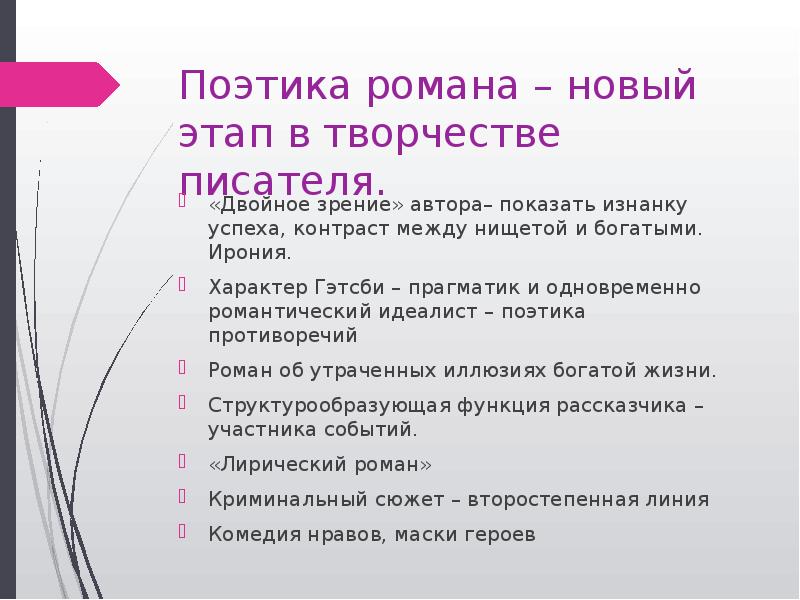 Поэтика романа – новый этап в творчестве писателя.

«Двойное зрение» автора– показать изнанку успеха, контраст между нищетой и богатыми. Ирония.

Характер Гэтсби – прагматик и одновременно романтический идеалист – поэтика противоречий

Роман об утраченных иллюзиях богатой жизни.

Структурообразующая функция рассказчика – участника событий.

«Лирический роман»

Криминальный сюжет – второстепенная линия

Комедия нравов, маски героев